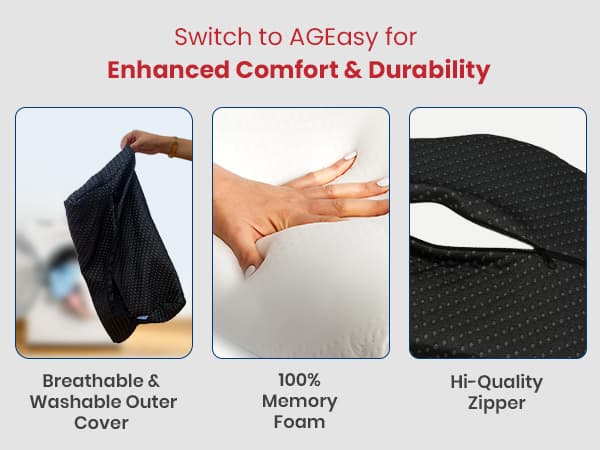 Switch to AGEasy for
Enhanced Comfort & Durability

Breathable & Washable Outer Cover

100% Memory Foam

Hi-Quality Zipper